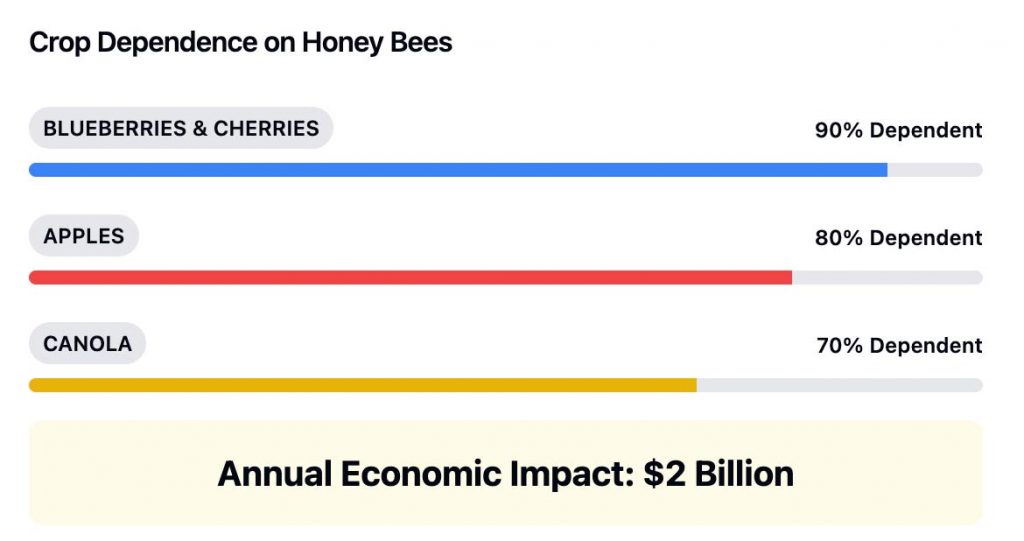 Crop Dependence on Honey Bees

BLUEBERRIES & CHERRIES

90% Dependent

APPLES

80% Dependent

CANOLA

70% Dependent

Annual Economic Impact: $2 Billion